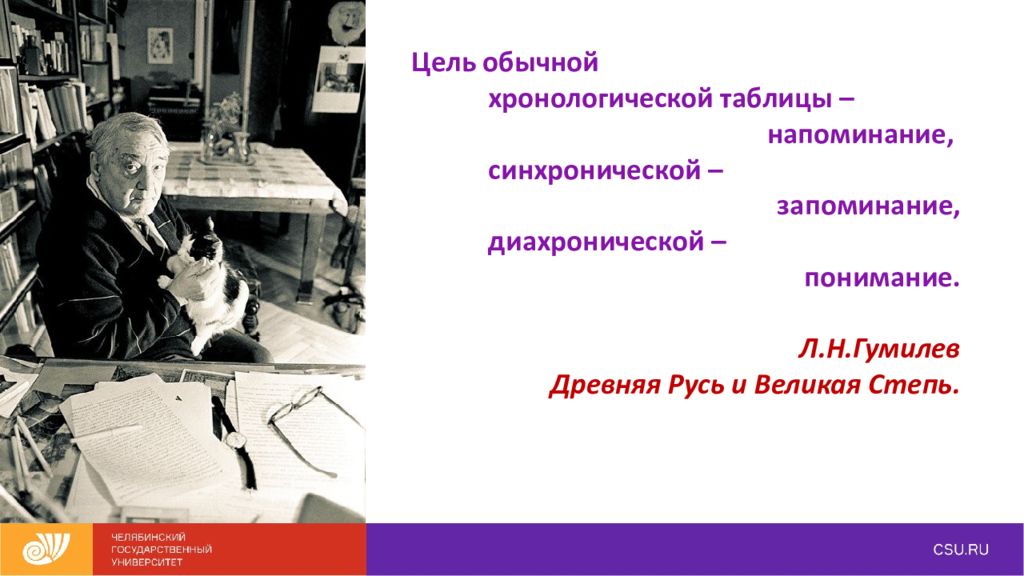 Цель обычной
хронологической таблицы –
напоминание,
синхронической –
запоминание,
диахронической –
понимание.

Л.Н.Гумилев
Древняя Русь и Великая Степь.

ЧЕЛЯБИНСКИЙ ГОСУДАРСТВЕННЫЙ УНИВЕРСИТЕТ

CSU.RU